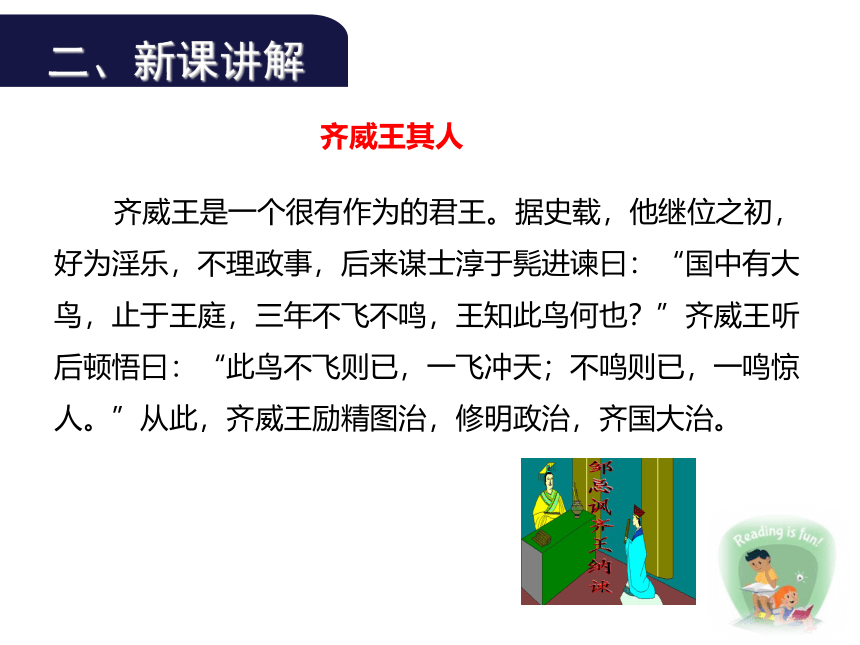 二、新课讲解

齐威王其人

齐威王是一个很有作为的君王。据史载，他继位之初，好为淫乐，不理政事，后来谋士淳于髡进谏曰：“国中有大鸟，止于王庭，三年不飞不鸣，王知此鸟何也？”齐威王听后顿悟曰：“此鸟不飞则已，一飞冲天；不鸣则已，一鸣惊人。”从此，齐威王励精图治，修明政治，齐国大治。

邹忌讽齐王纳谏

Reading is fun!